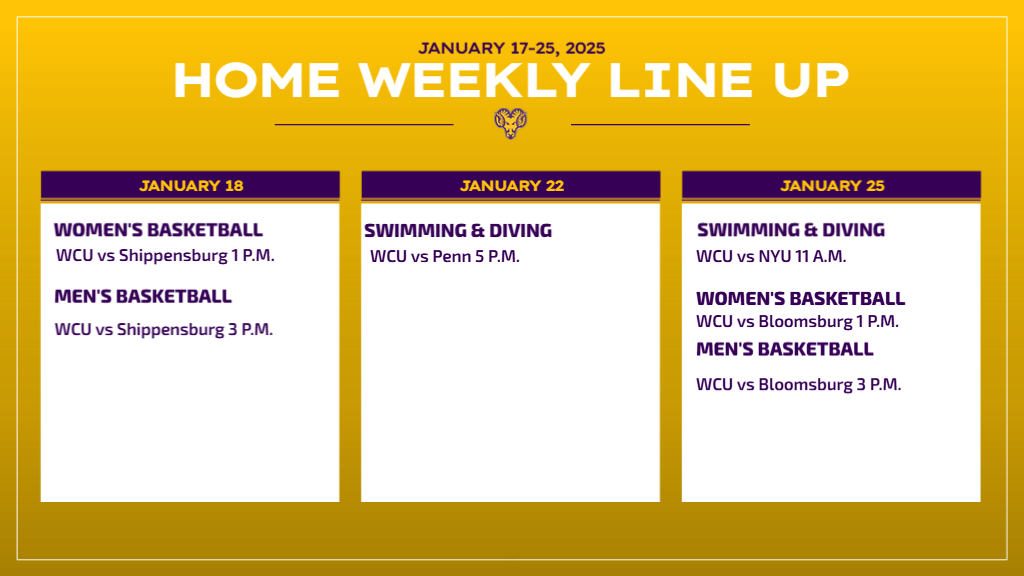 JANUARY 17-25, 2025
HOME WEEKLY LINE UP

JANUARY 18

WOMEN'S BASKETBALL
WCU vs Shippensburg 1 P.M.

MEN'S BASKETBALL
WCU vs Shippensburg 3 P.M.

JANUARY 22

SWIMMING & DIVING
WCU vs Penn 5 P.M.

JANUARY 25

SWIMMING & DIVING
WCU vs NYU 11 A.M.

WOMEN'S BASKETBALL
WCU vs Bloomsburg 1 P.M.

MEN'S BASKETBALL
WCU vs Bloomsburg 3 P.M.